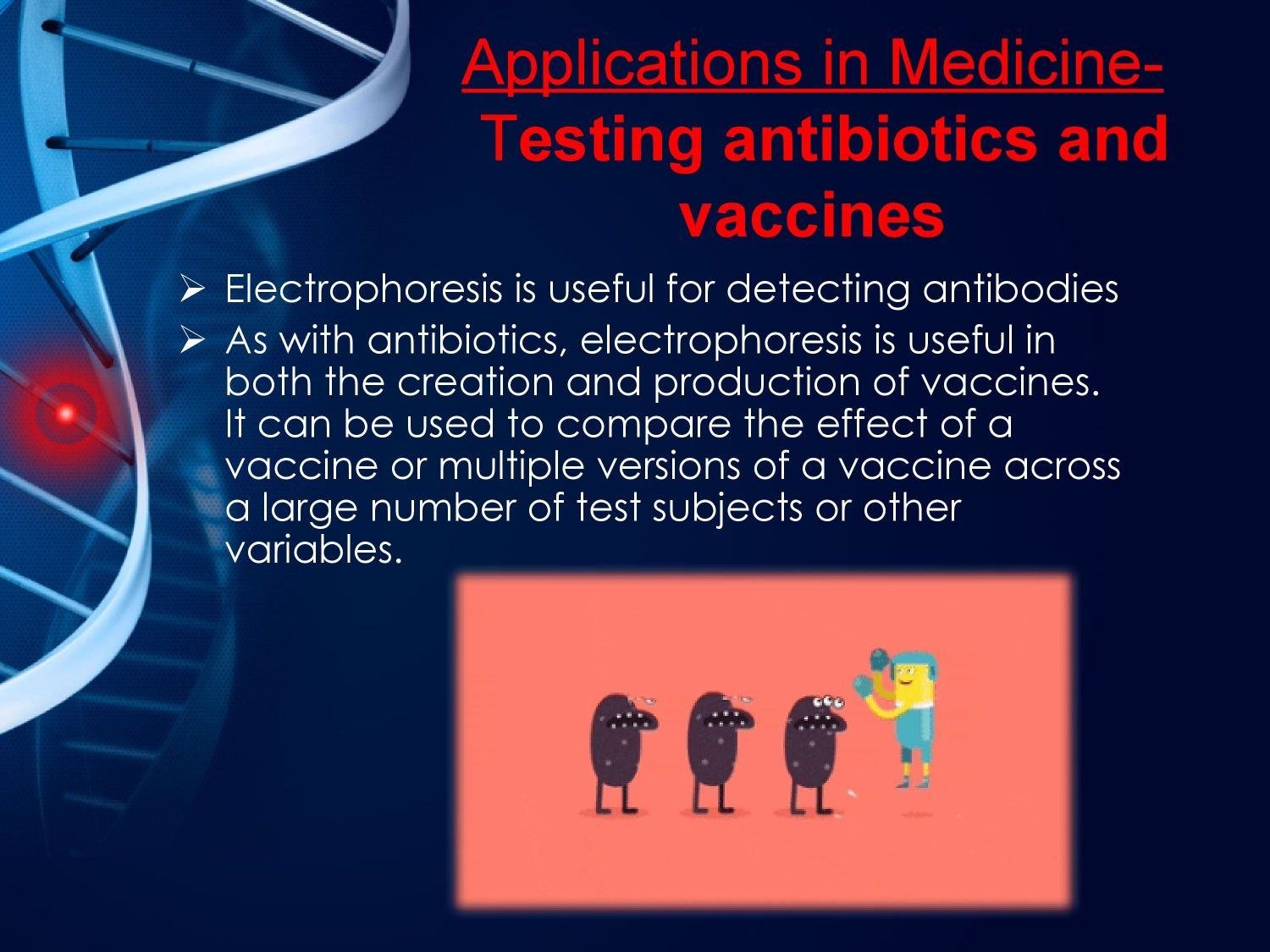 Applications in Medicine- Testing antibiotics and vaccines

➢ Electrophoresis is useful for detecting antibodies

➢ As with antibiotics, electrophoresis is useful in both the creation and production of vaccines. It can be used to compare the effect of a vaccine or multiple versions of a vaccine across a large number of test subjects or other variables.